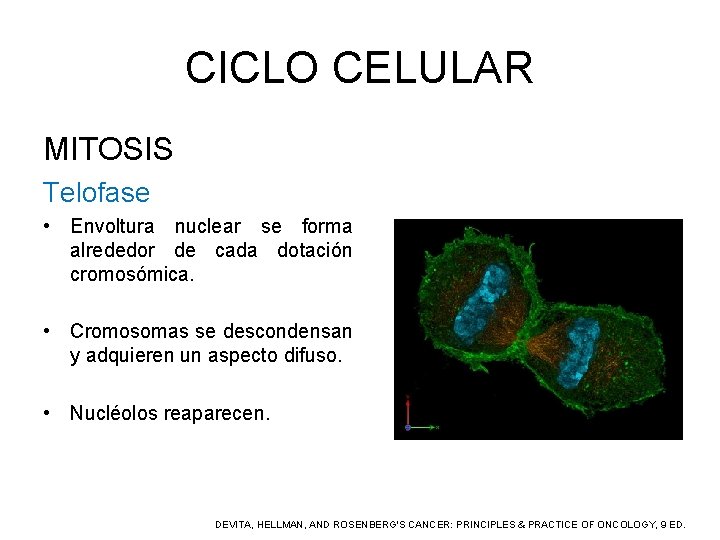 CICLO CELULAR

MITOSIS

Telofase

• Envoltura nuclear se forma alrededor de cada dotación cromosómica.

• Cromosomas se descondensan y adquieren un aspecto difuso.

• Nucléolos reaparecen.

DEVITA, HELLMAN, AND ROSENBERG'S CANCER: PRINCIPLES & PRACTICE OF ONCOLOGY, 9 ED.